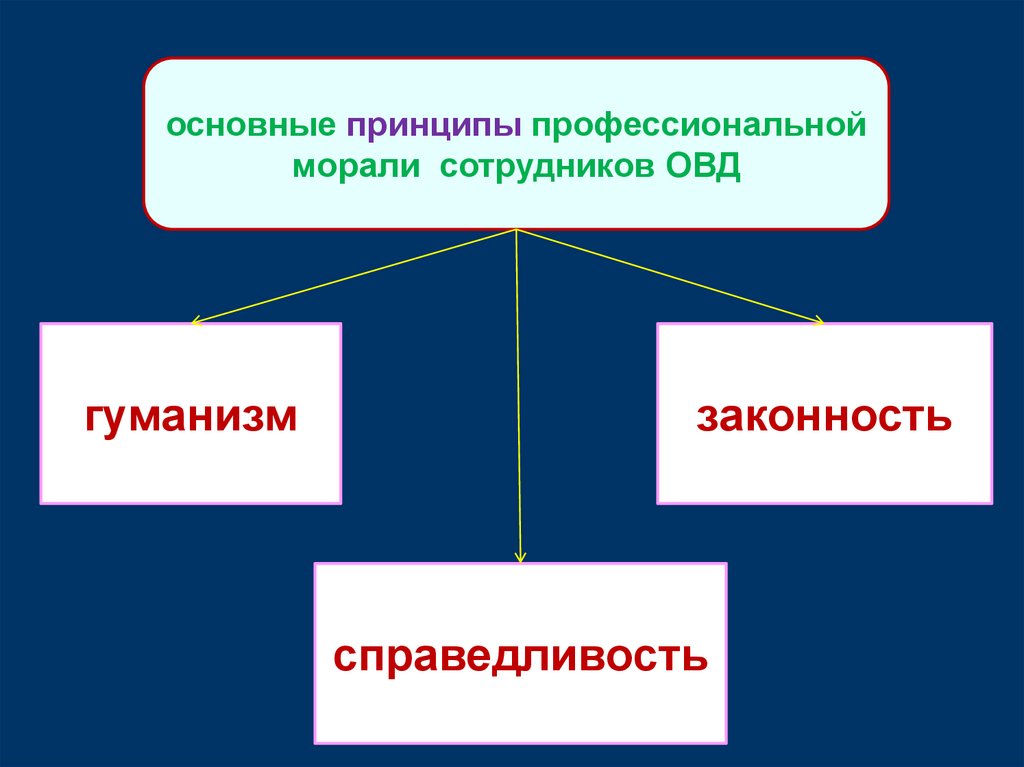 основные принципы профессиональной морали сотрудников ОВД

гуманизм

законность

справедливость